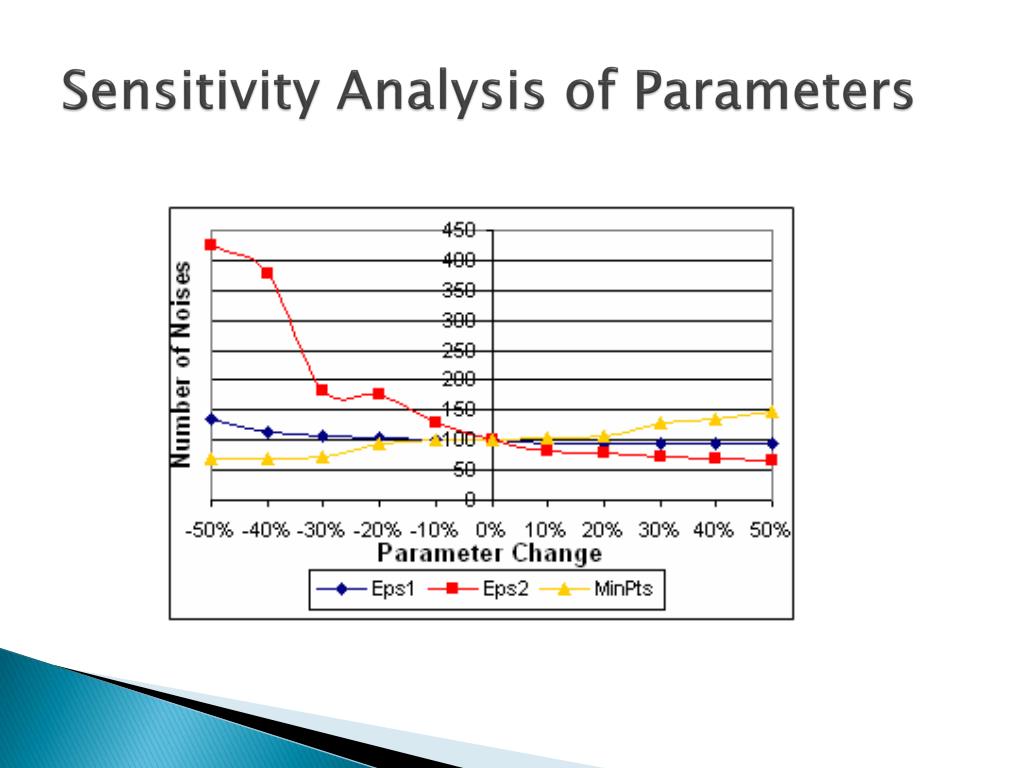 Sensitivity Analysis of Parameters

Number of Noises

450
400
350
300
250
200
150
100
50
0

-50% -40% -30% -20% -10% 0% 10% 20% 30% 40% 50%

Parameter Change

Eps1 Eps2 MinPts